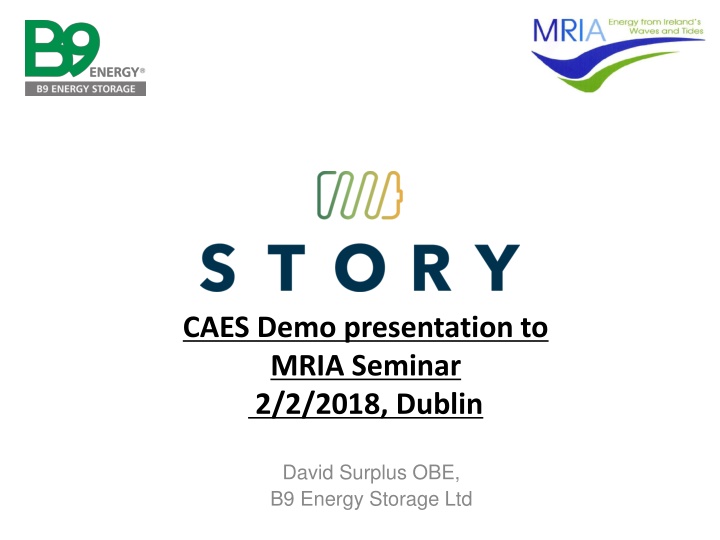 B9 ENERGY®
B9 ENERGY STORAGE

MRIA Energy from Ireland's Waves and Tides

STORY

CAES Demo presentation to MRIA Seminar 2/2/2018, Dublin

David Surplus OBE,
B9 Energy Storage Ltd